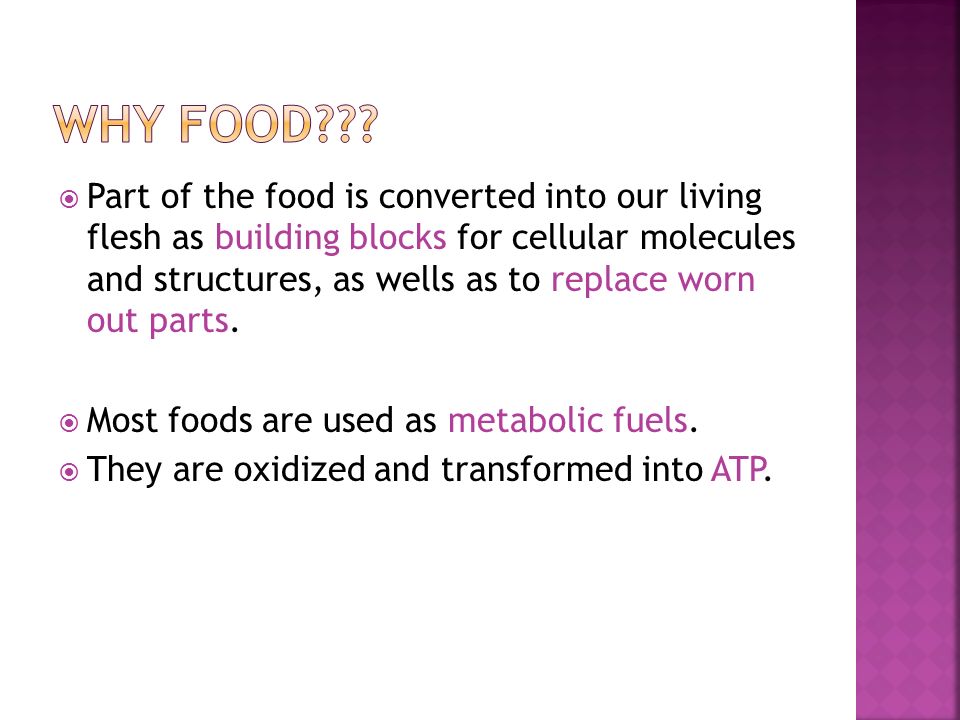 WHY FOOD???

Part of the food is converted into our living flesh as building blocks for cellular molecules and structures, as wells as to replace worn out parts.

Most foods are used as metabolic fuels.
They are oxidized and transformed into ATP.